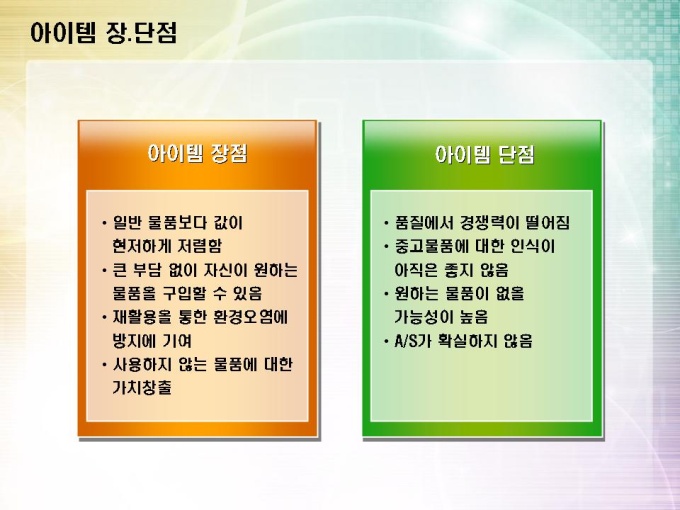 아이템 장.단점

아이템 장점

• 일반 물품보다 값이 현저하게 저렴함
• 큰 부담 없이 자신이 원하는 물품을 구입할 수 있음
• 재활용을 통한 환경오염에 방지에 기여
• 사용하지 않는 물품에 대한 가치창출

아이템 단점

• 품질에서 경쟁력이 떨어짐
• 중고물품에 대한 인식이 아직은 좋지 않음
• 원하는 물품이 없을 가능성이 높음
• A/S가 확실하지 않음